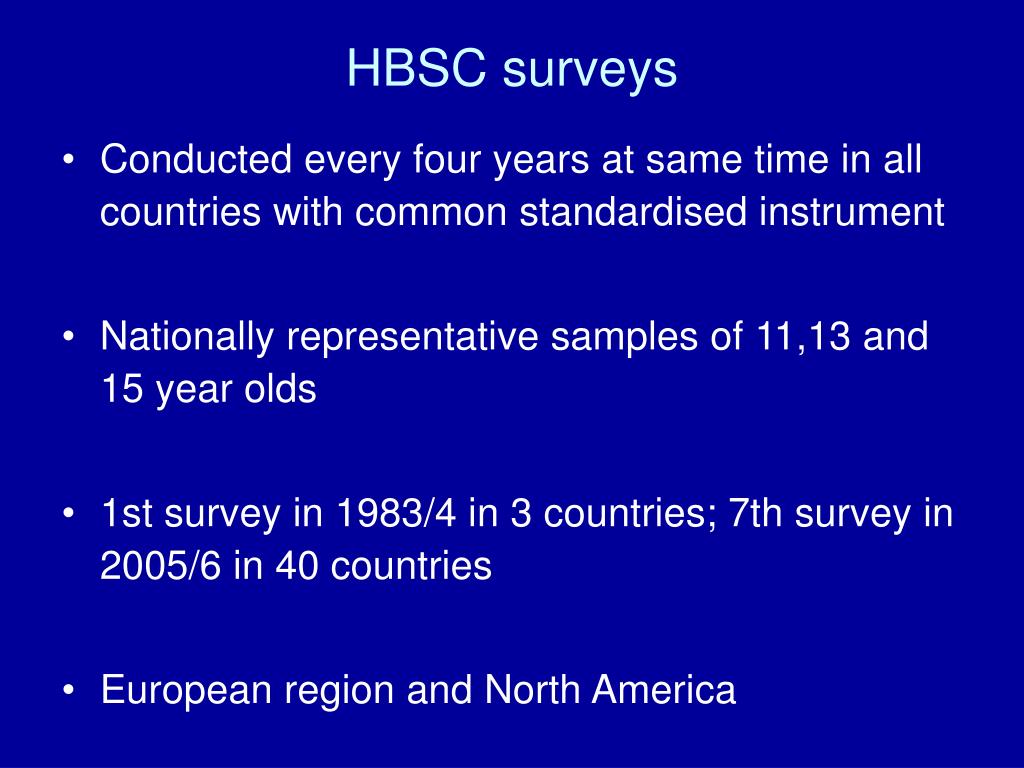 HBSC surveys

• Conducted every four years at same time in all countries with common standardised instrument

• Nationally representative samples of 11,13 and 15 year olds

• 1st survey in 1983/4 in 3 countries; 7th survey in 2005/6 in 40 countries

• European region and North America